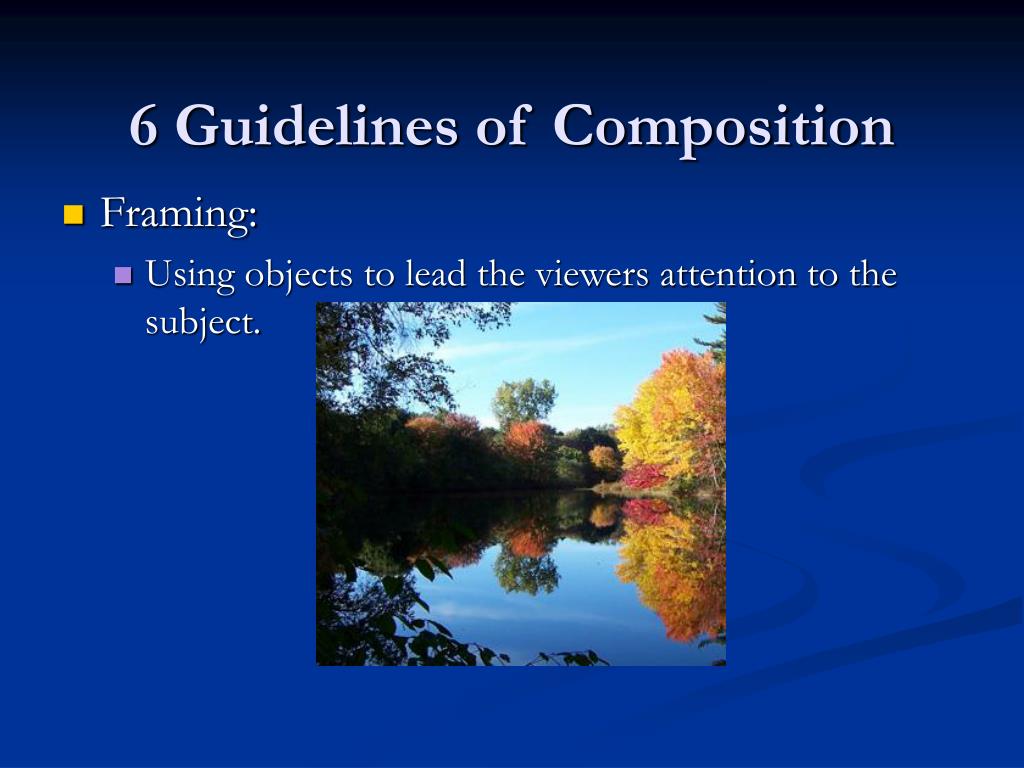 6 Guidelines of Composition

Framing:

Using objects to lead the viewers attention to the subject.